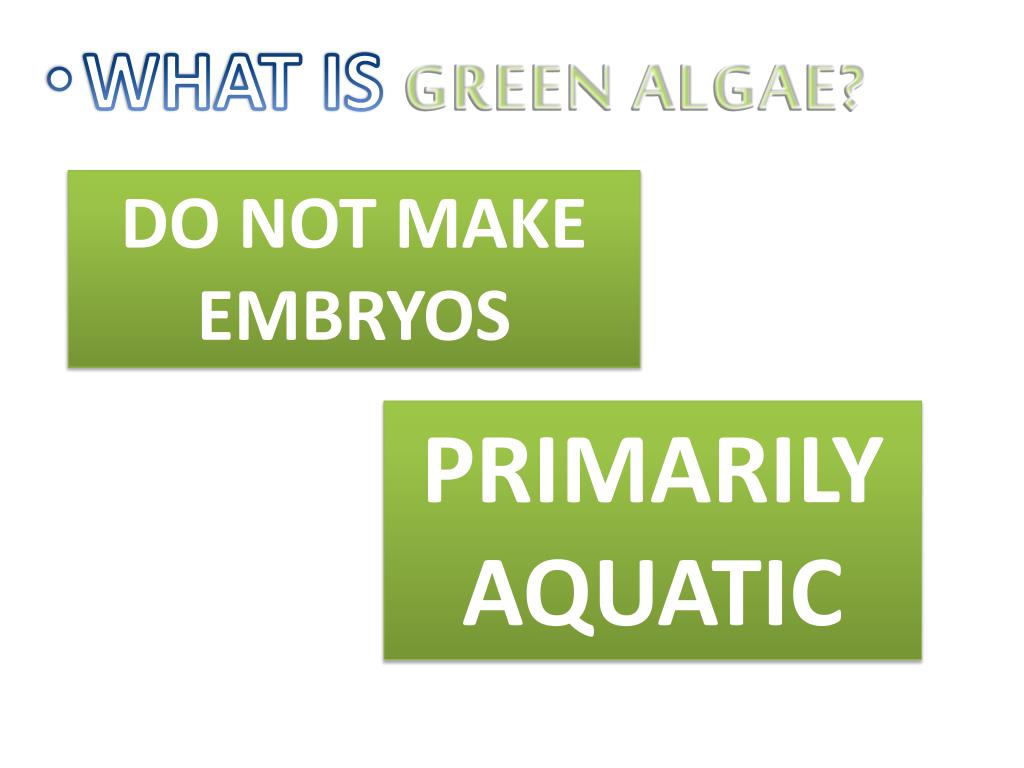 • WHAT IS GREEN ALGAE?

DO NOT MAKE EMBRYOS

PRIMARILY AQUATIC